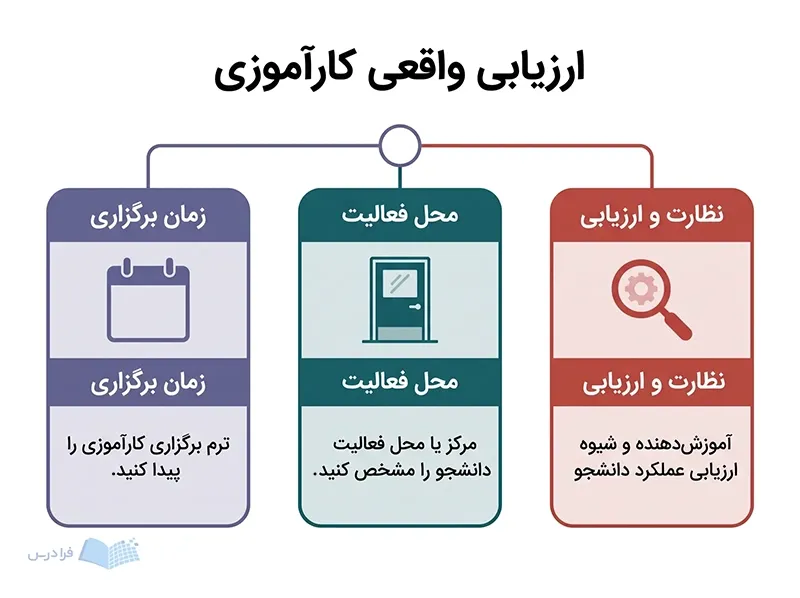 ارزیابی واقعی کارآموزی

نظارت و ارزیابی

نظارت و ارزیابی

آموزش‌دهنده و شیوه ارزیابی عملکرد دانشجو

محل فعالیت

محل فعالیت

مرکز یا محل فعالیت دانشجو را مشخص کنید.

زمان برگزاری

زمان برگزاری

ترم برگزاری کارآموزی را پیدا کنید.

فرادرس